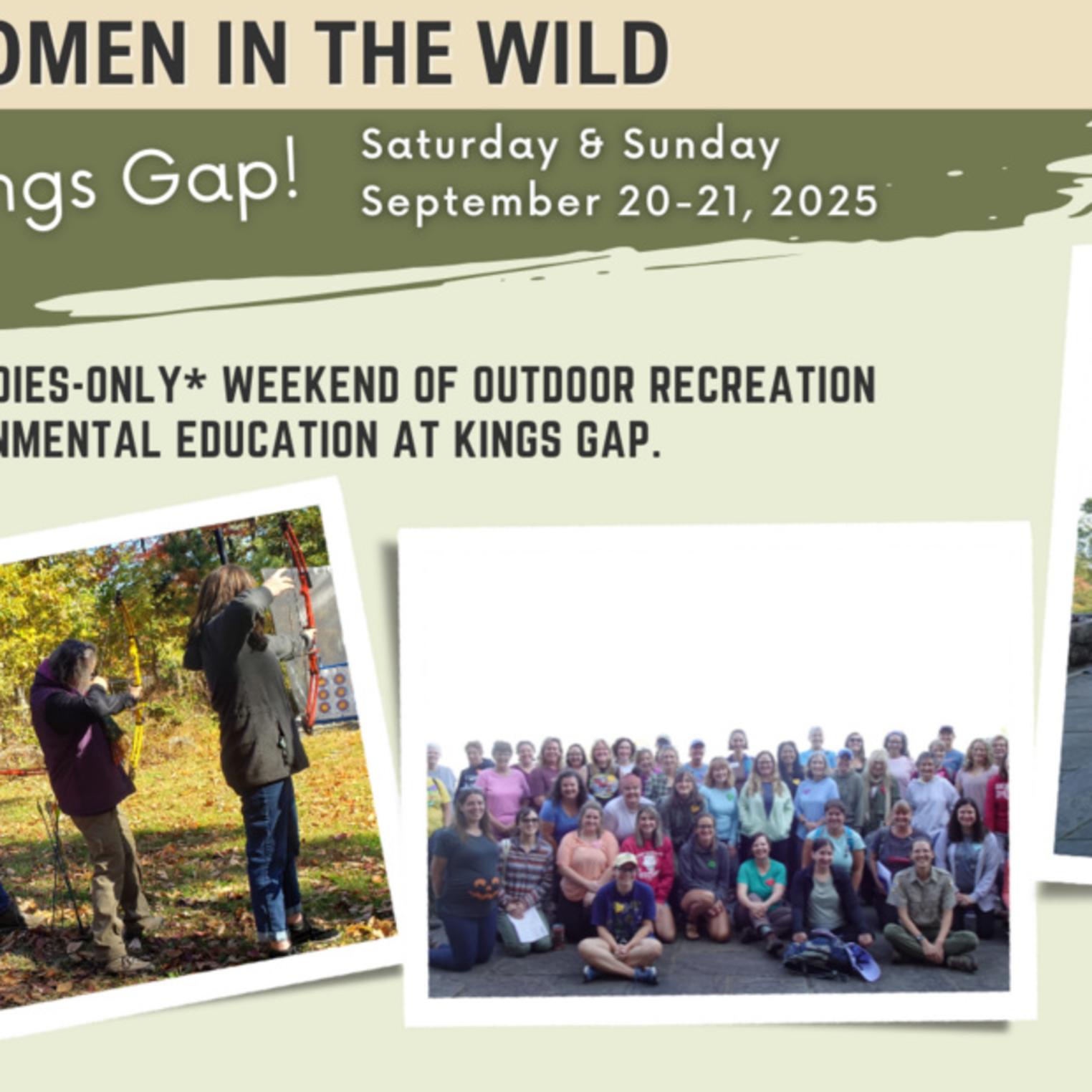 OMEN IN THE WILD

ngs Gap!

Saturday & Sunday
September 20-21, 2025

DIES-ONLY* WEEKEND OF OUTDOOR RECREATION
NMENTAL EDUCATION AT KINGS GAP.